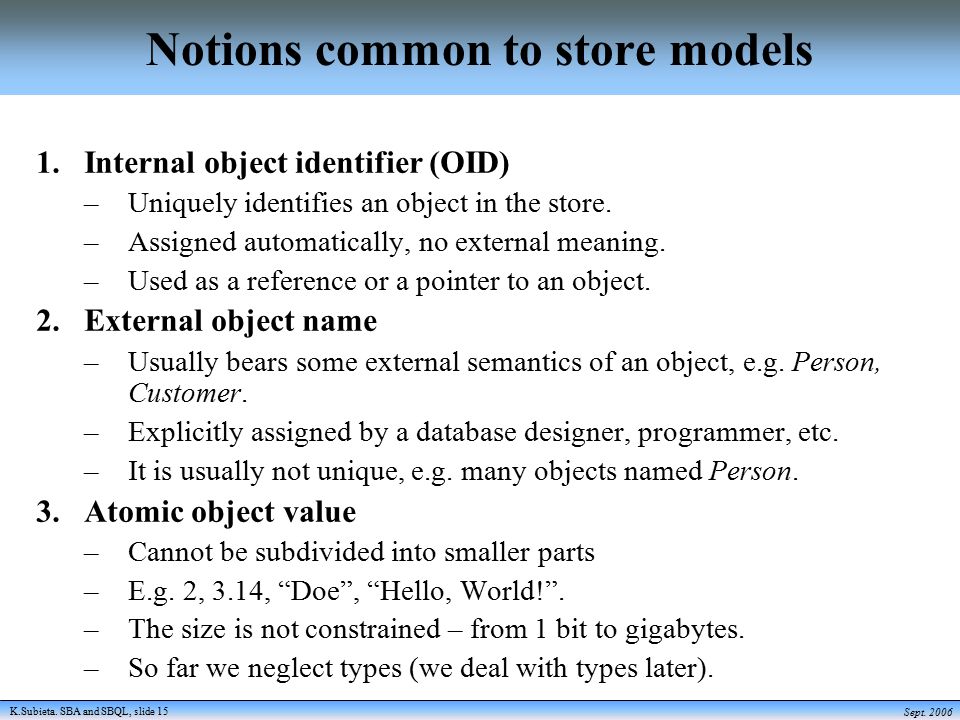 Notions common to store models

1. Internal object identifier (OID)
– Uniquely identifies an object in the store.
– Assigned automatically, no external meaning.
– Used as a reference or a pointer to an object.

2. External object name
– Usually bears some external semantics of an object, e.g. Person, Customer.
– Explicitly assigned by a database designer, programmer, etc.
– It is usually not unique, e.g. many objects named Person.

3. Atomic object value
– Cannot be subdivided into smaller parts
– E.g. 2, 3.14, “Doe”, “Hello, World!”.
– The size is not constrained – from 1 bit to gigabytes.
– So far we neglect types (we deal with types later).

K.Subieta. SBA and SBQL, slide 15

Sept. 2006